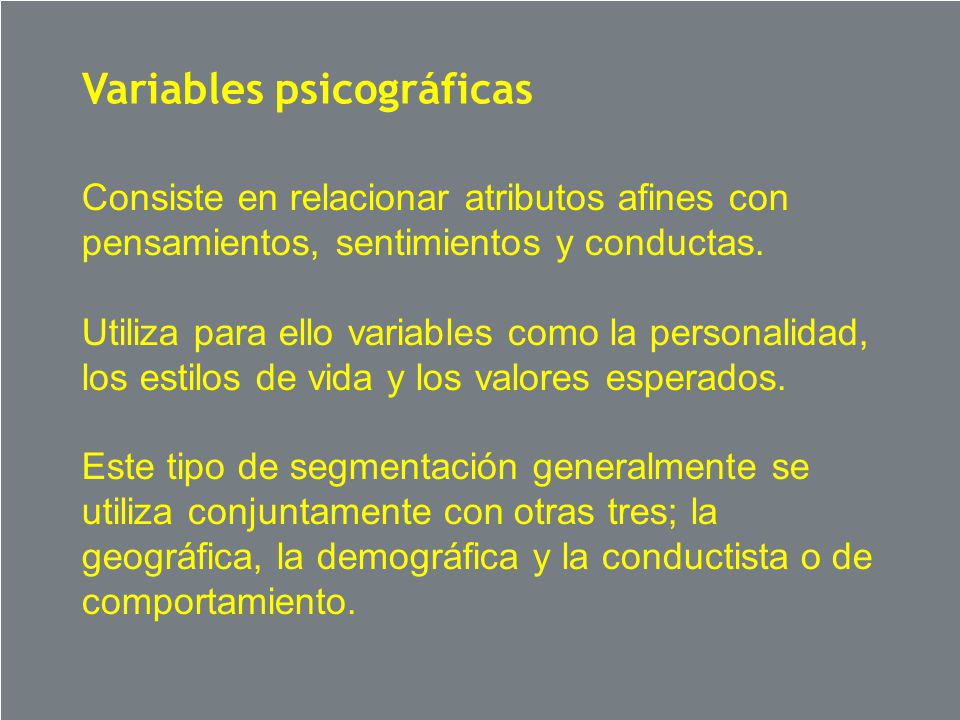 Variables psicográficas

Consiste en relacionar atributos afines con pensamientos, sentimientos y conductas.

Utiliza para ello variables como la personalidad, los estilos de vida y los valores esperados.

Este tipo de segmentación generalmente se utiliza conjuntamente con otras tres; la geográfica, la demográfica y la conductista o de comportamiento.